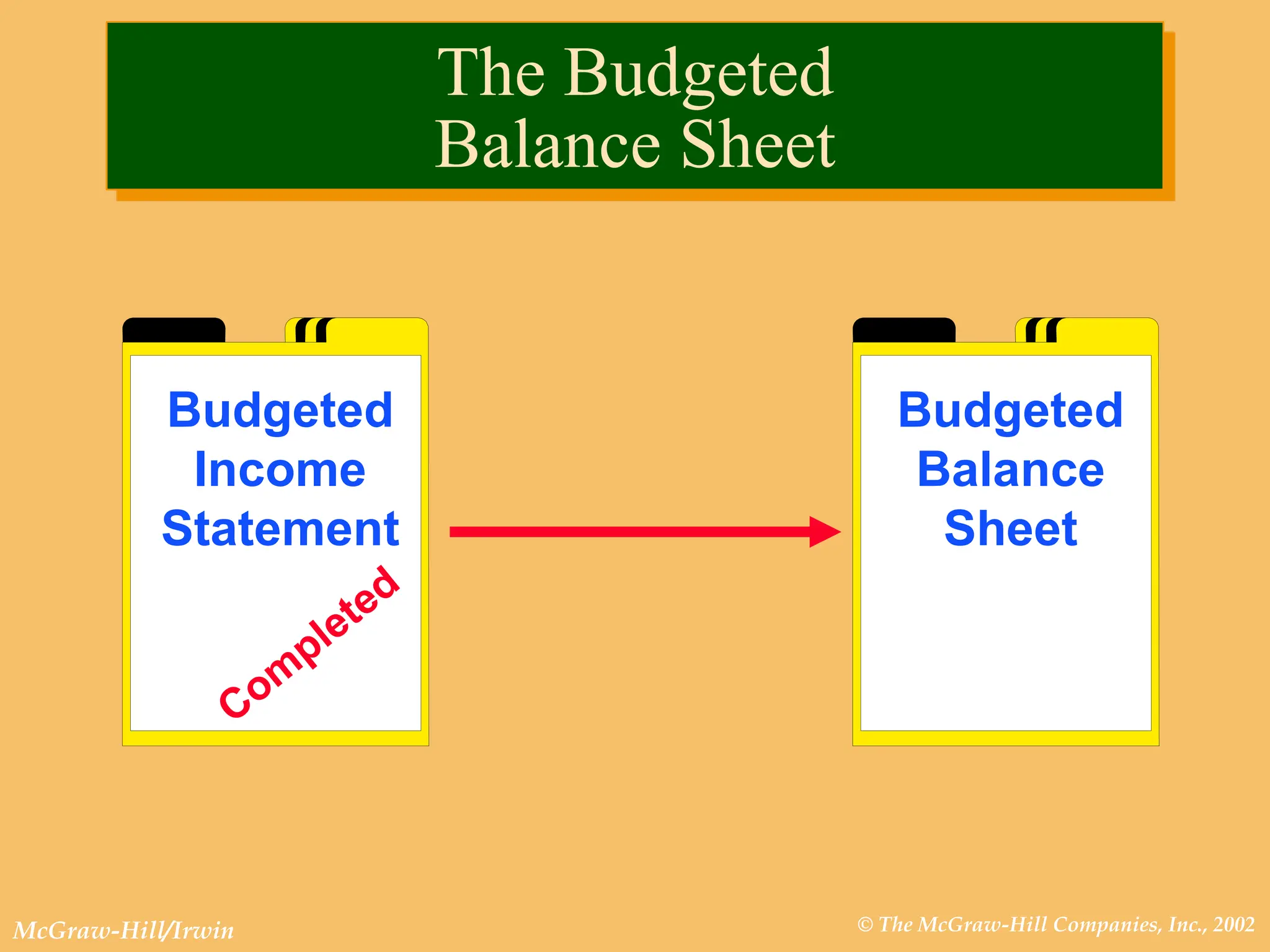 The Budgeted Balance Sheet

Budgeted Income Statement

Completed

Budgeted Balance Sheet

McGraw-Hill/Irwin

© The McGraw-Hill Companies, Inc., 2002